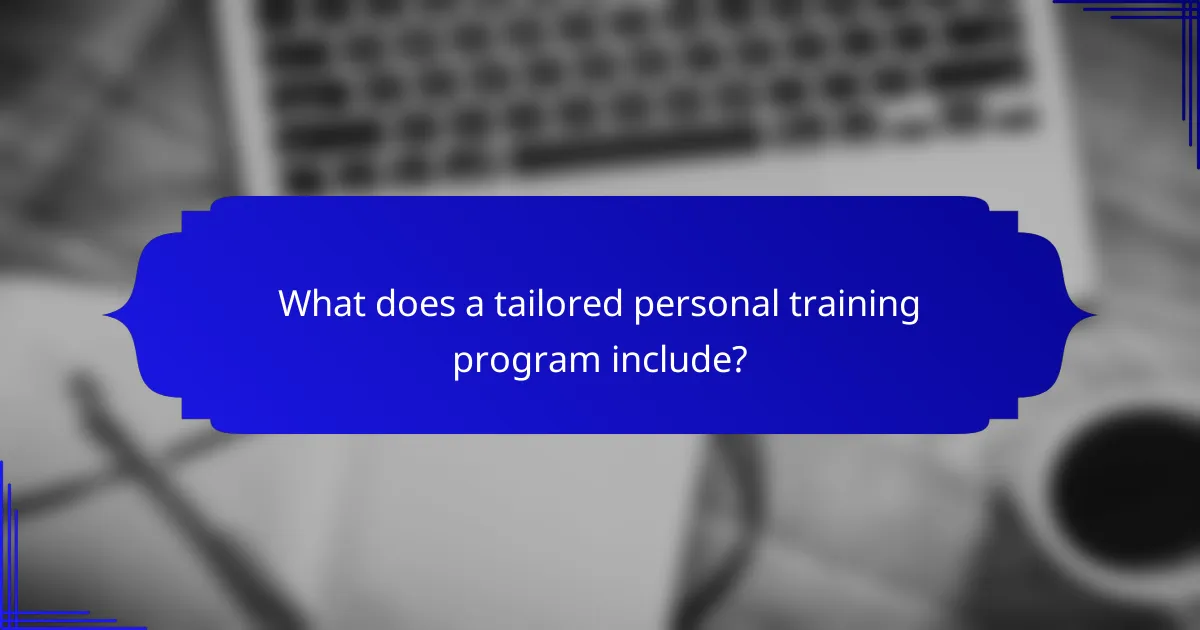 What does a tailored personal training program include?